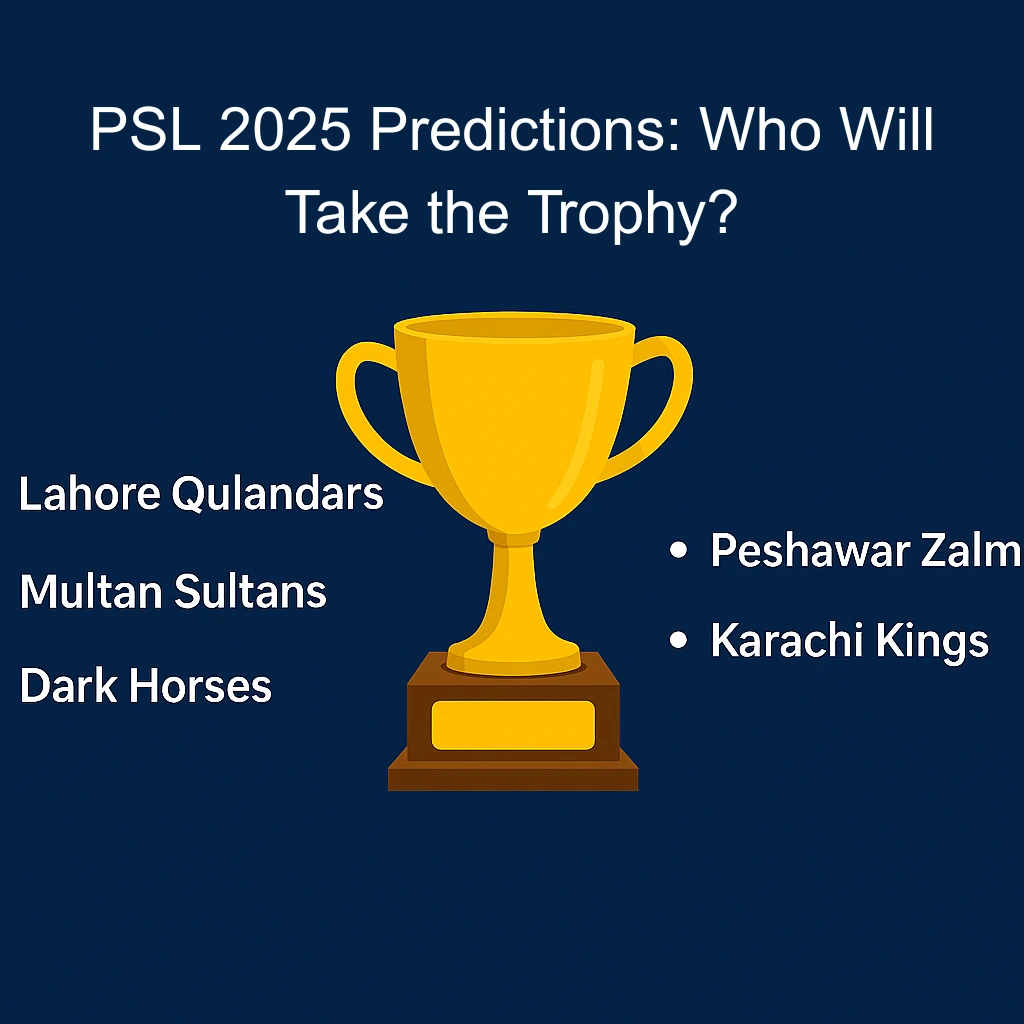 PSL 2025 Predictions: Who Will Take the Trophy?

Lahore Qulandars

Multan Sultans

Dark Horses

• Peshawar Zalm

• Karachi Kings